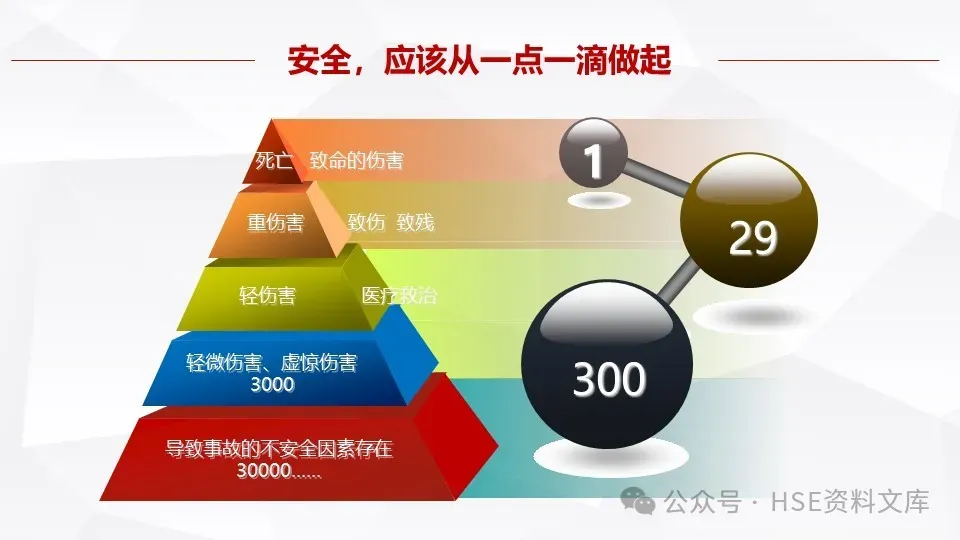 安全，应该从一点一滴做起

死亡 致命的伤害

重伤害 致伤 致残

轻伤害 医疗救治

轻微伤害、虚惊伤害
3000

导致事故的不安全因素存在
30000……

1

29

300

公众号 · HSE资料文库